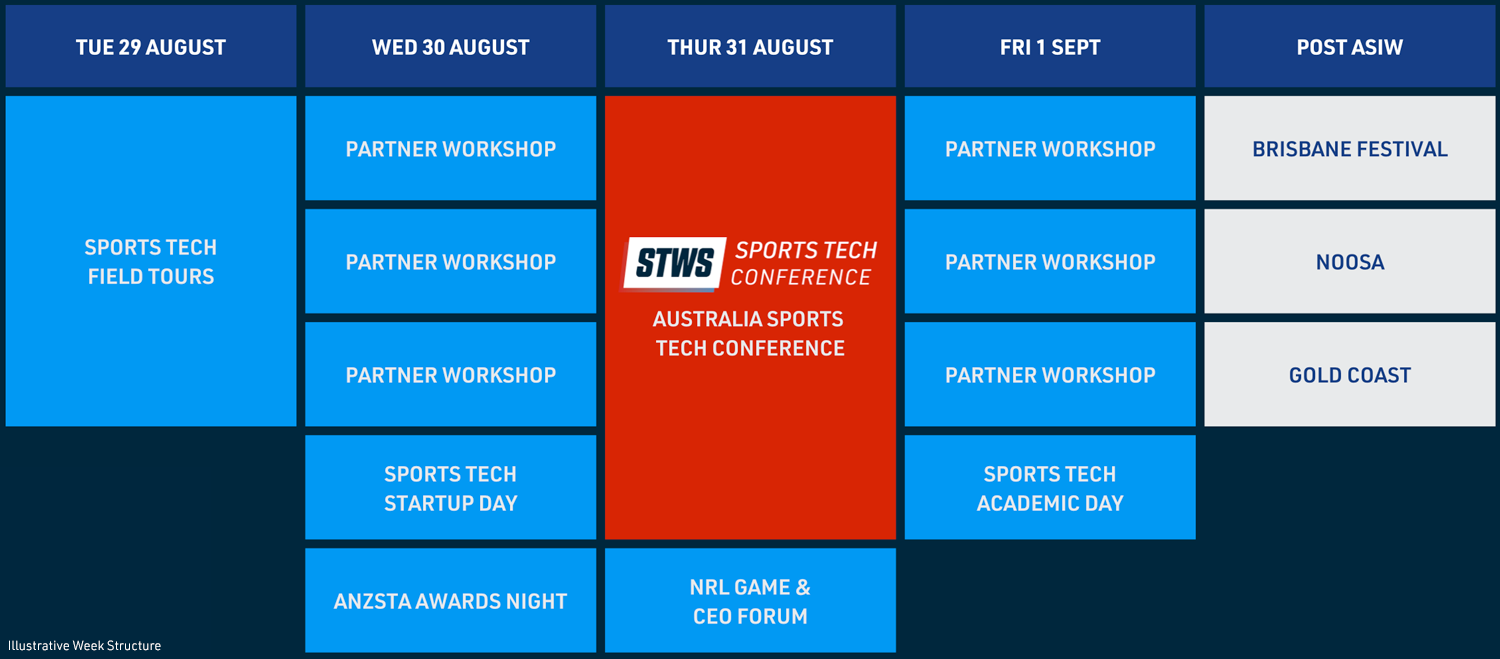 TUE 29 AUGUST

SPORTS TECH FIELD TOURS

WED 30 AUGUST

PARTNER WORKSHOP

PARTNER WORKSHOP

PARTNER WORKSHOP

SPORTS TECH STARTUP DAY

ANZSTA AWARDS NIGHT

THUR 31 AUGUST

STWS SPORTS TECH CONFERENCE

AUSTRALIA SPORTS TECH CONFERENCE

NRL GAME & CEO FORUM

FRI 1 SEPT

PARTNER WORKSHOP

PARTNER WORKSHOP

PARTNER WORKSHOP

SPORTS TECH ACADEMIC DAY

POST ASIW

BRISBANE FESTIVAL

NOOSA

GOLD COAST

Illustrative Week Structure